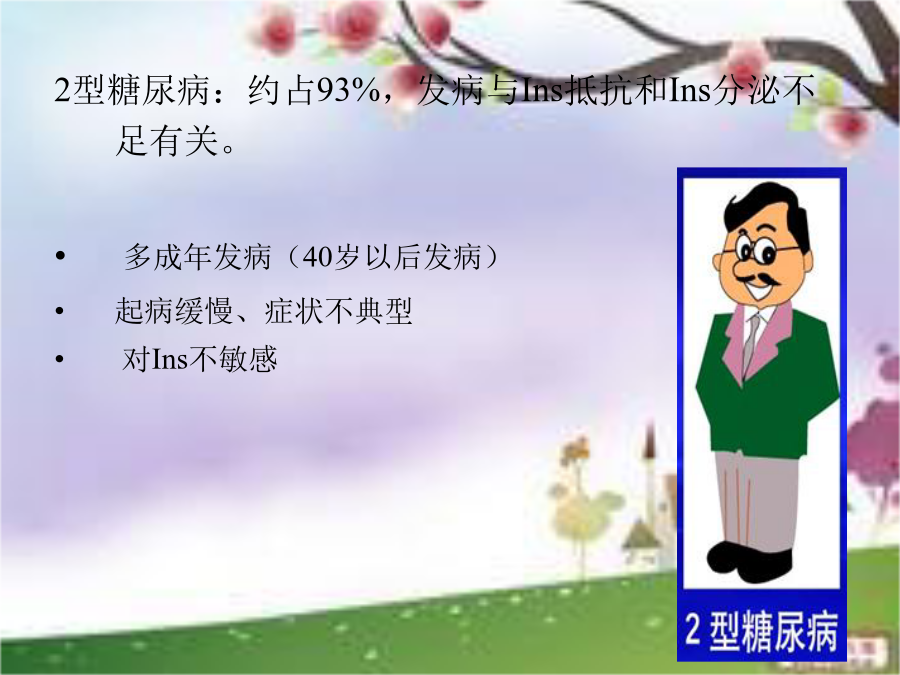 2型糖尿病：约占93%，发病与Ins抵抗和Ins分泌不足有关。

• 多成年发病（40岁以后发病）
• 起病缓慢、症状不典型
• 对Ins不敏感

2 型糖尿病